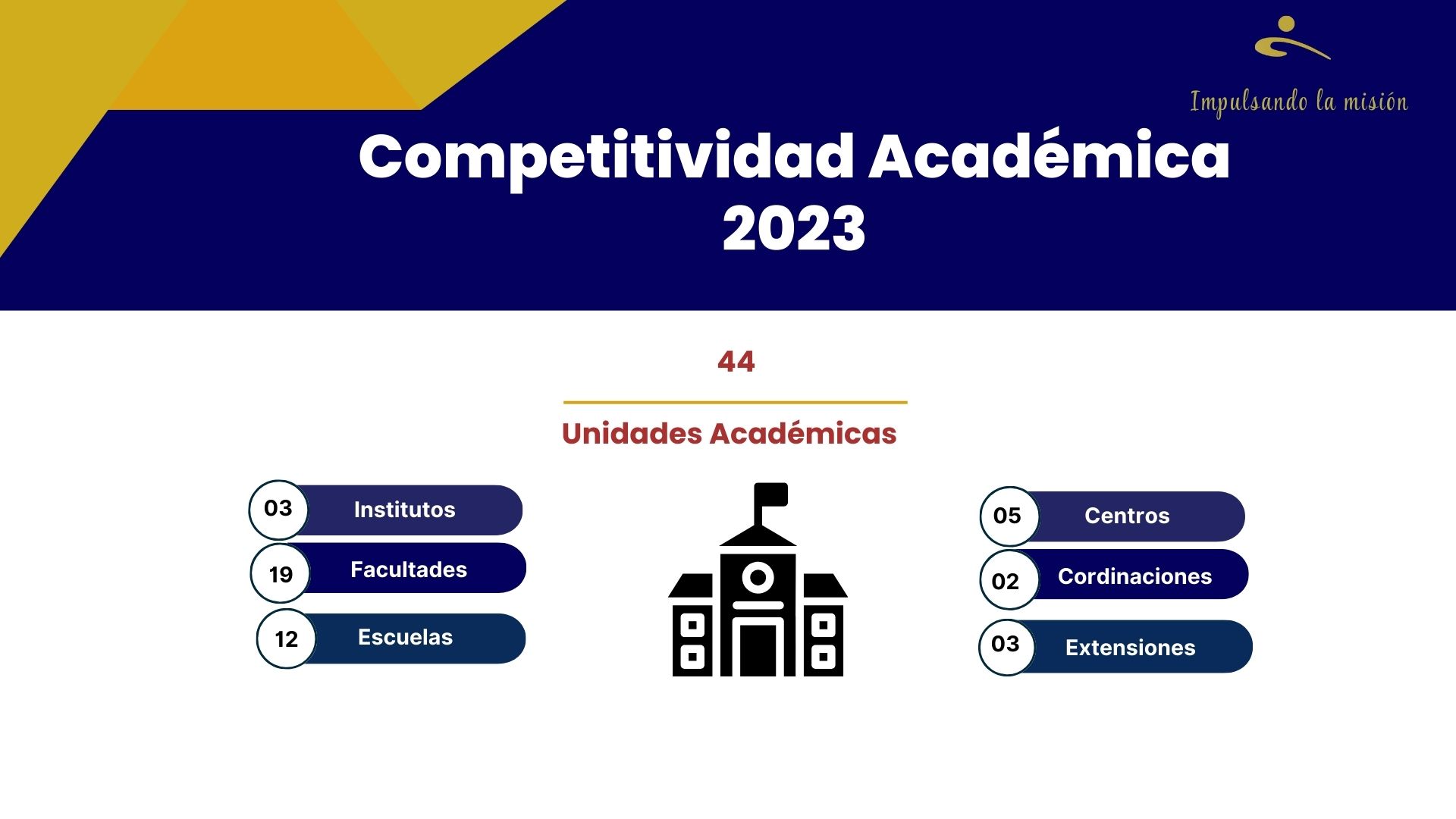 Impulsando la misión

Competitividad Académica 2023

44

Unidades Académicas

03 Institutos
19 Facultades
12 Escuelas

05 Centros
02 Cordinaciones
03 Extensiones